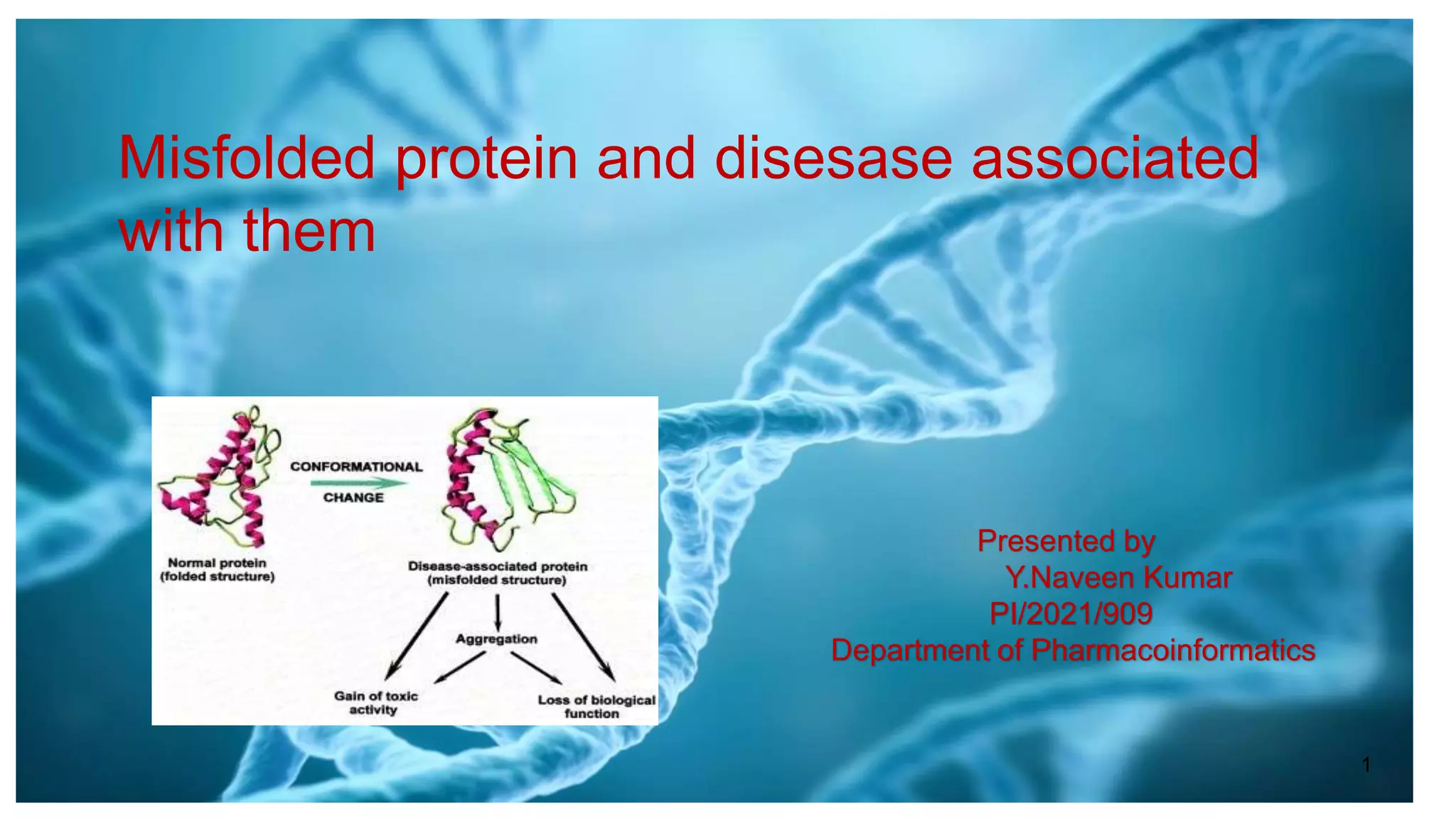 Misfolded protein and disesase associated with them

CONFORMATIONAL CHANGE

Normal protein (folded structure)

Disease-associated protein (misfolded structure)

Aggregation

Gain of toxic activity

Loss of biological function

Presented by
Y.Naveen Kumar
PI/2021/909
Department of Pharmacoinformatics

1